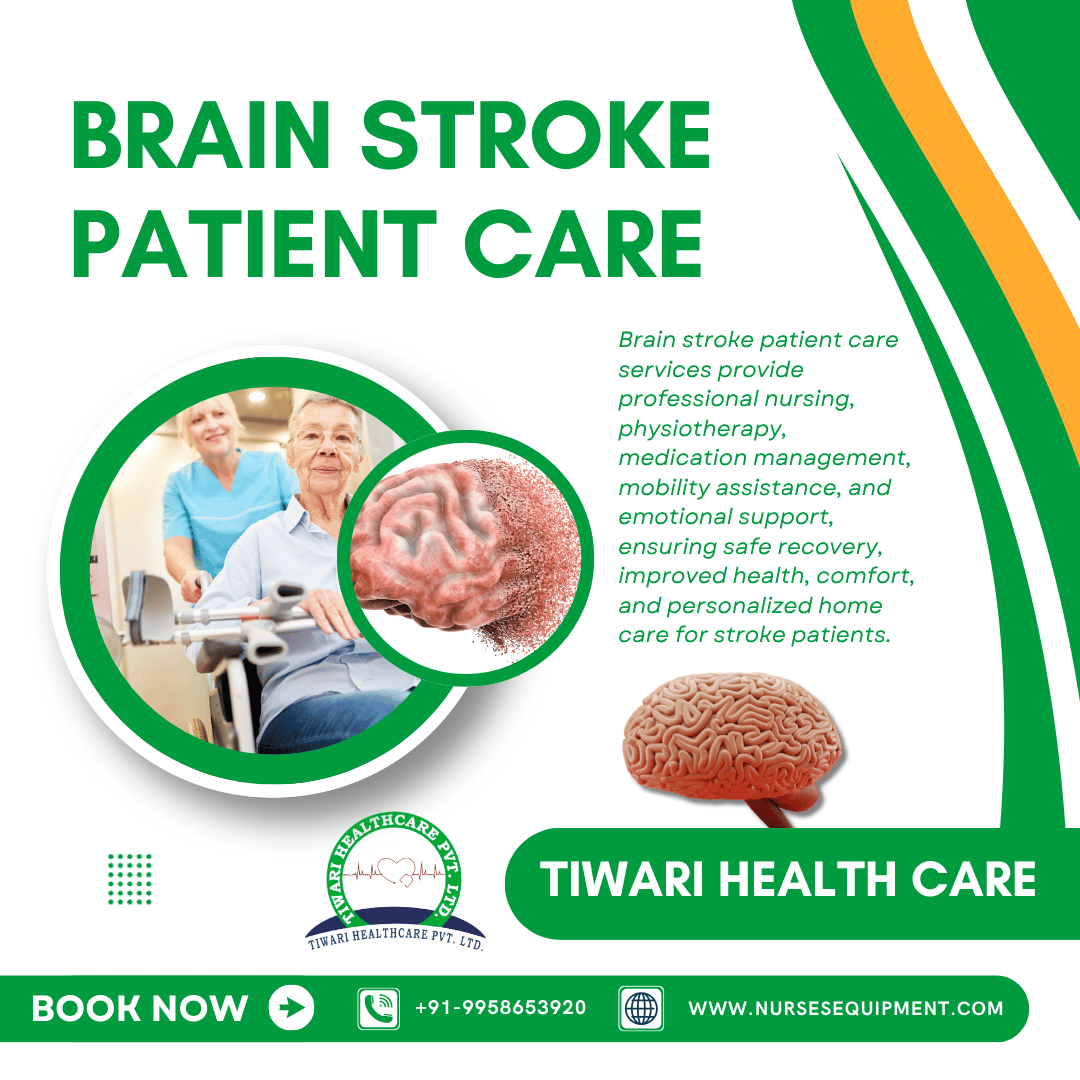 BRAIN STROKE PATIENT CARE

Brain stroke patient care services provide professional nursing, physiotherapy, medication management, mobility assistance, and emotional support, ensuring safe recovery, improved health, comfort, and personalized home care for stroke patients.

TIWARI HEALTHCARE PVT. LTD.

TIWARI HEALTHCARE PVT. LTD.

TIWARI HEALTH CARE

BOOK NOW

+91-9958653920

WWW.NURSESEQUIPMENT.COM